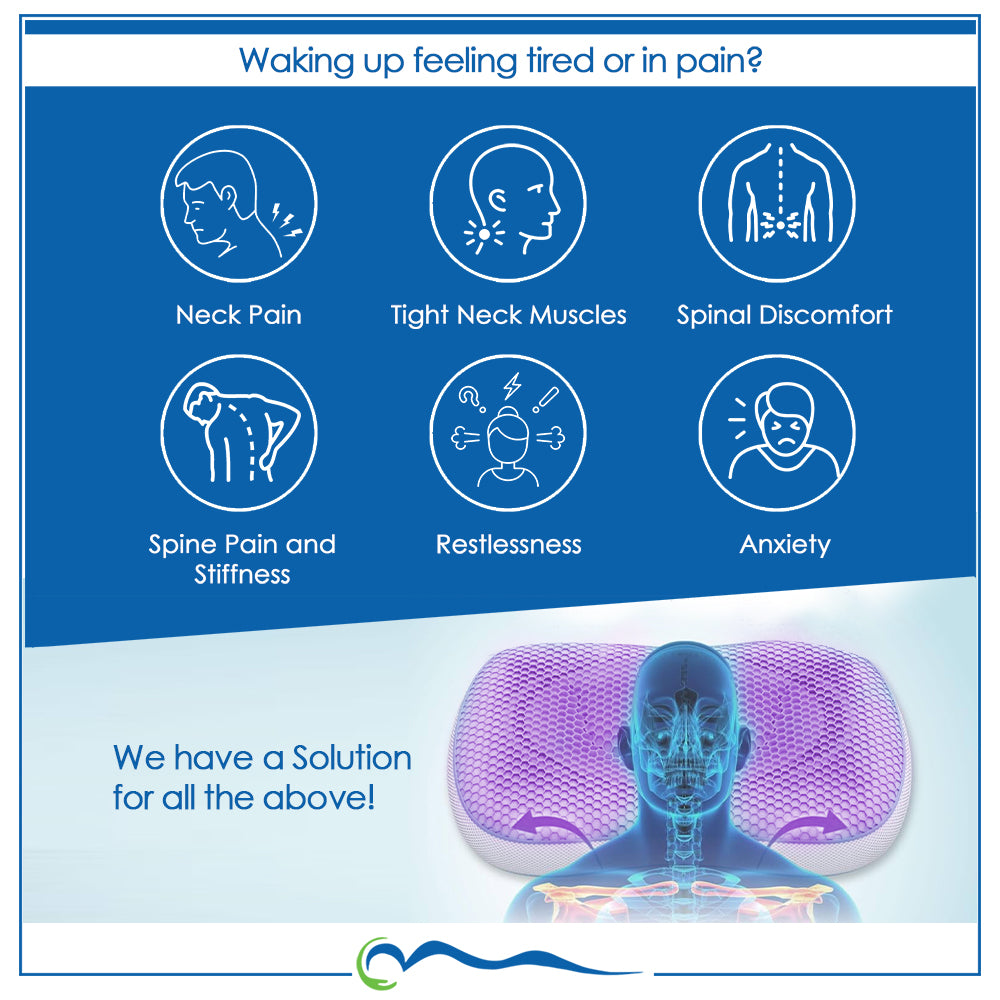 Waking up feeling tired or in pain?

Neck Pain

Tight Neck Muscles

Spinal Discomfort

Spine Pain and Stiffness

Restlessness

Anxiety

We have a Solution for all the above!